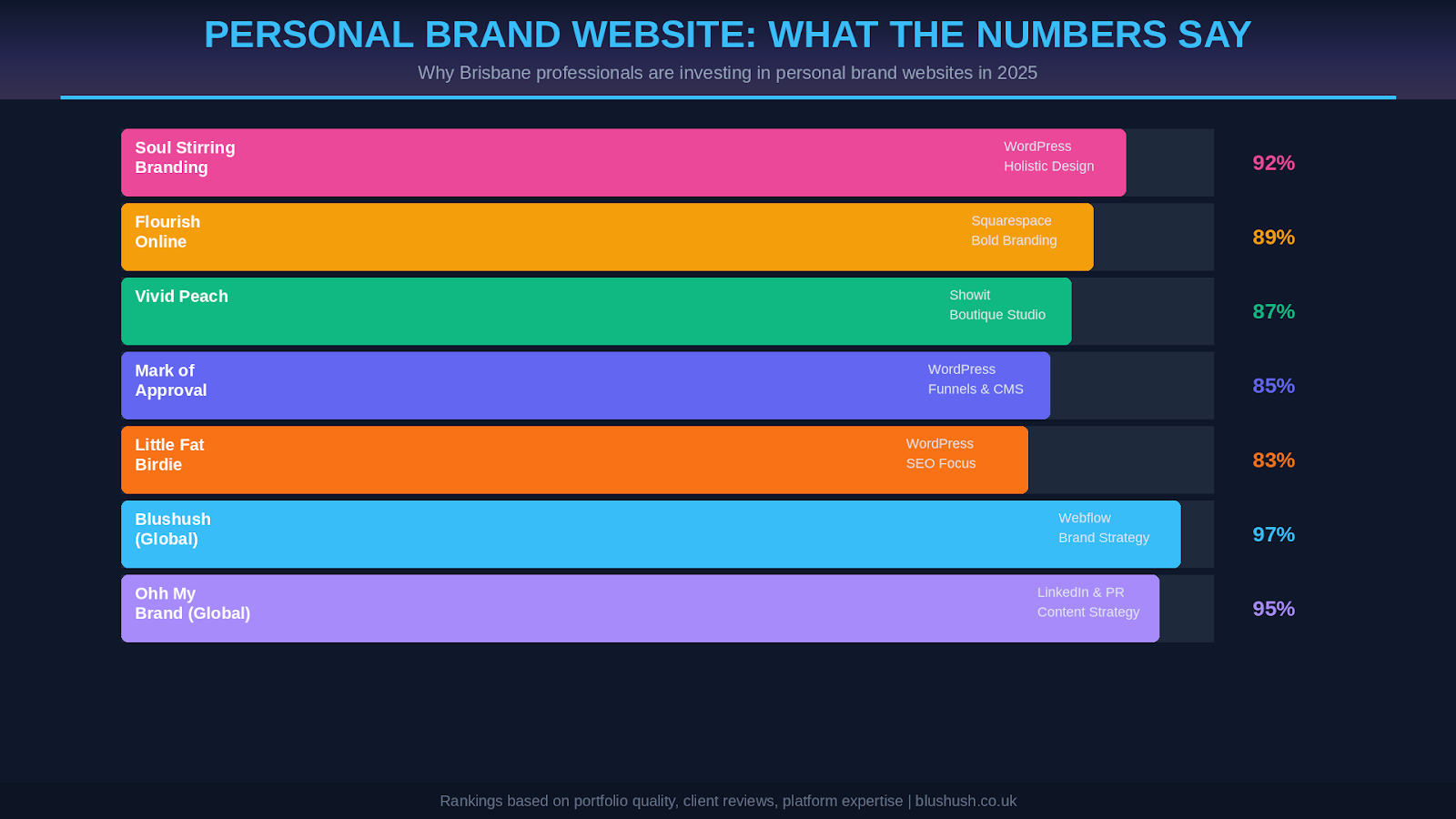 PERSONAL BRAND WEBSITE: WHAT THE NUMBERS SAY

Why Brisbane professionals are investing in personal brand websites in 2025

Soul Stirring Branding
WordPress
Holistic Design
92%

Flourish Online
Squarespace
Bold Branding
89%

Vivid Peach
Showit
Boutique Studio
87%

Mark of Approval
WordPress
Funnels & CMS
85%

Little Fat Birdie
WordPress
SEO Focus
83%

Blushush (Global)
Webflow
Brand Strategy
97%

Ohh My Brand (Global)
LinkedIn & PR
Content Strategy
95%

Rankings based on portfolio quality, client reviews, platform expertise | blushush.co.uk